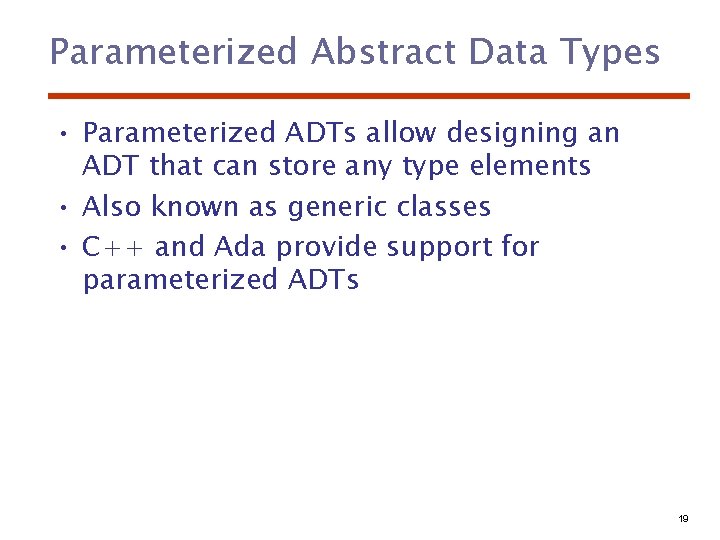 Parameterized Abstract Data Types

• Parameterized ADTs allow designing an ADT that can store any type elements

• Also known as generic classes

• C++ and Ada provide support for parameterized ADTs

19